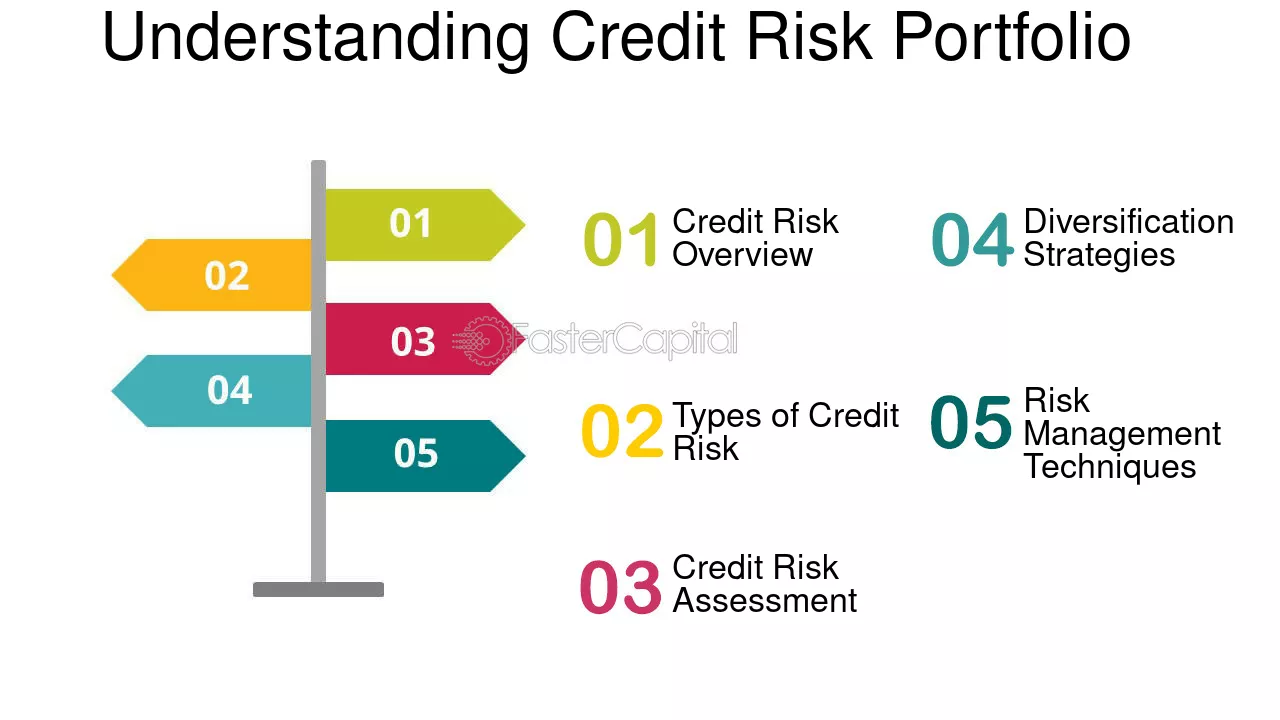 Understanding Credit Risk Portfolio

01

02

03

04

05

01 Credit Risk Overview

02 Types of Credit Risk

03 Credit Risk Assessment

04 Diversification Strategies

05 Risk Management Techniques

FasterCapital